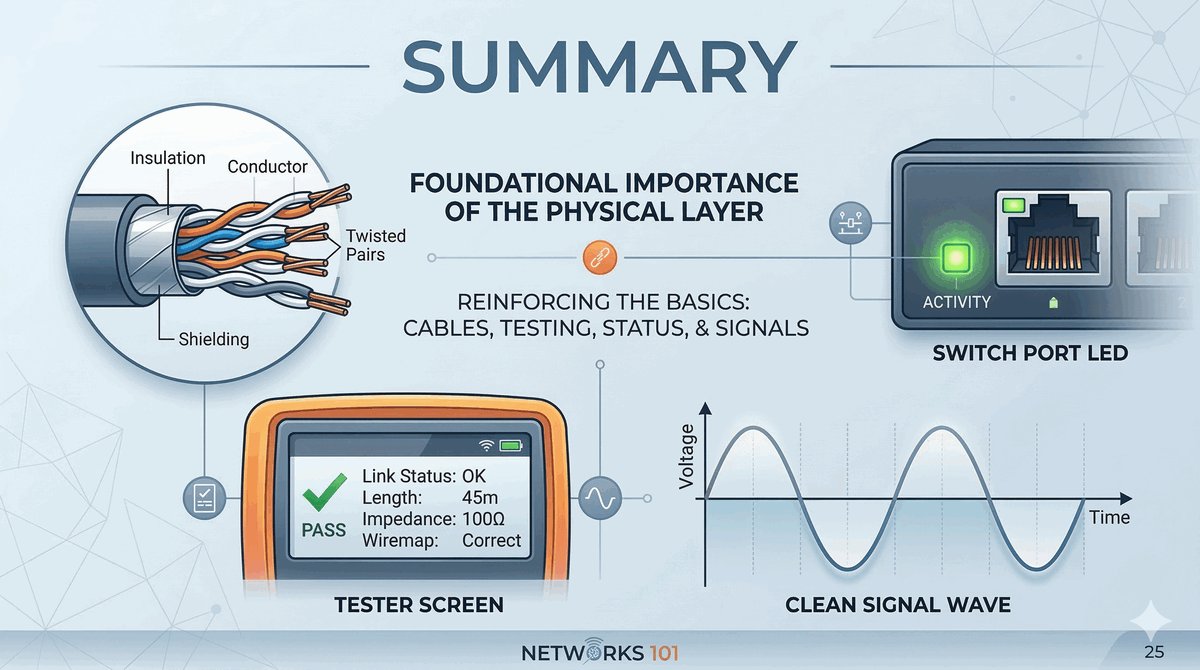 SUMMARY

Insulation
Conductor
Twisted Pairs
Shielding

FOUNDATIONAL IMPORTANCE OF THE PHYSICAL LAYER

REINFORCING THE BASICS: CABLES, TESTING, STATUS, & SIGNALS

ACTIVITY

SWITCH PORT LED

PASS
Link Status: OK
Length: 45m
Impedance: 100Ω
Wiremap: Correct

TESTER SCREEN

Voltage
Time

CLEAN SIGNAL WAVE

NETWORKS 101

25